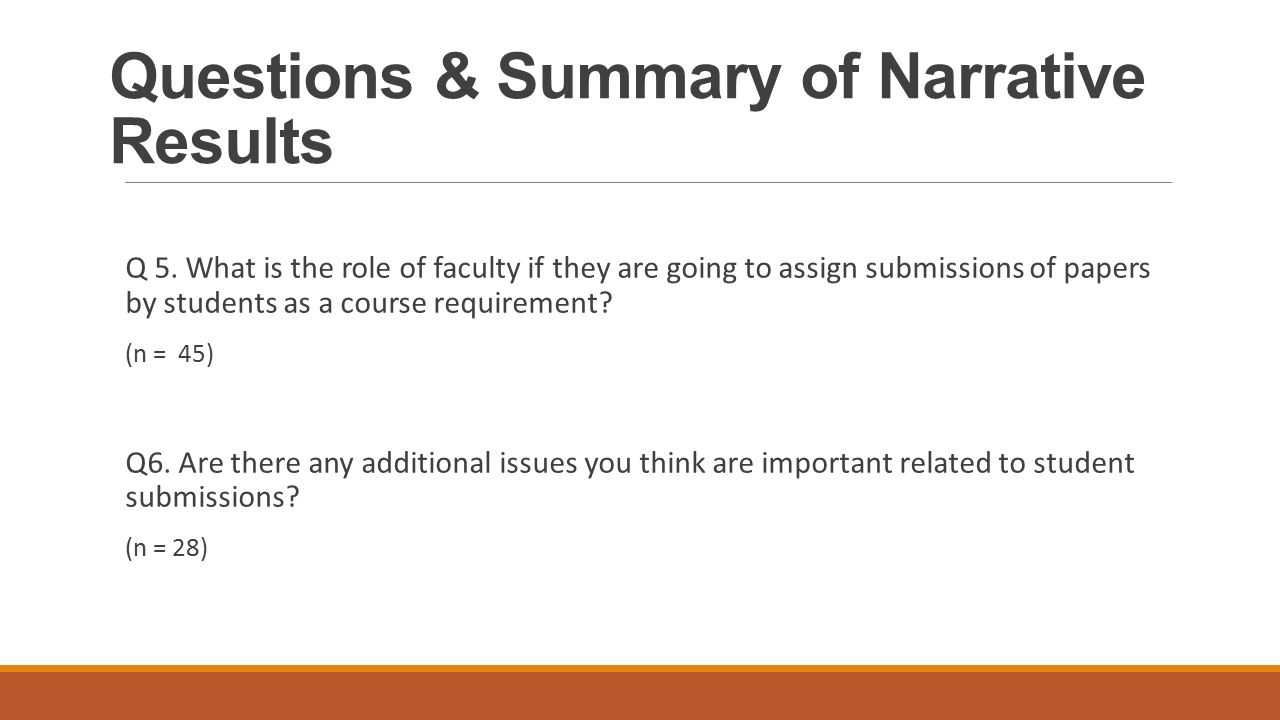 Questions & Summary of Narrative Results

Q 5. What is the role of faculty if they are going to assign submissions of papers by students as a course requirement?

(n = 45)

Q6. Are there any additional issues you think are important related to student submissions?

(n = 28)